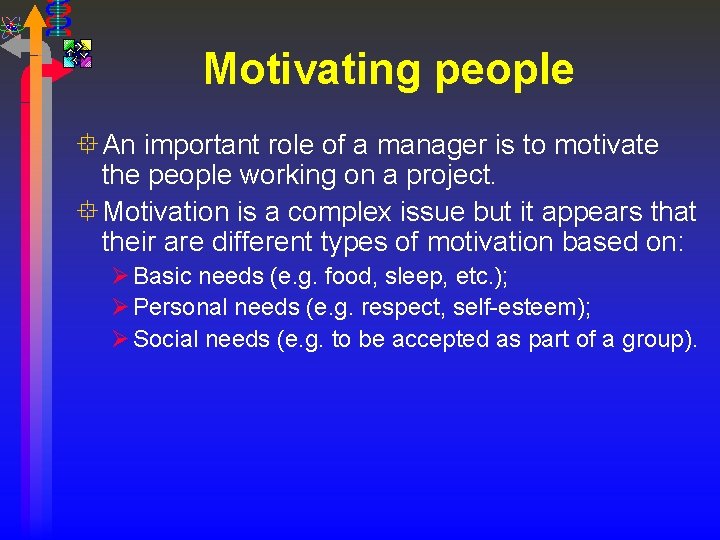 Motivating people

An important role of a manager is to motivate the people working on a project.

Motivation is a complex issue but it appears that their are different types of motivation based on:

Basic needs (e.g. food, sleep, etc.);

Personal needs (e.g. respect, self-esteem);

Social needs (e.g. to be accepted as part of a group).